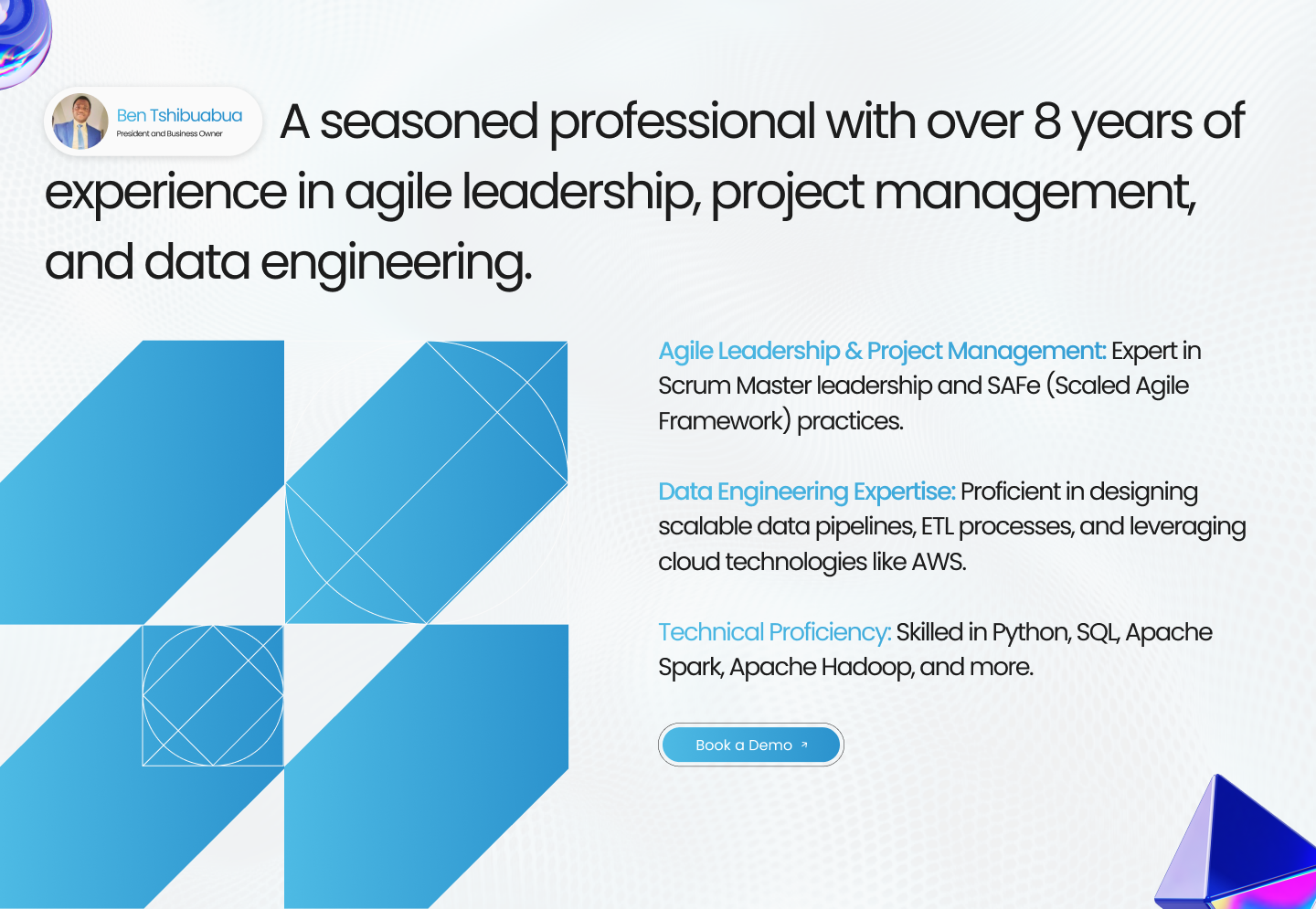 Ben Tshibuabua
President and Business Owner

A seasoned professional with over 8 years of experience in agile leadership, project management, and data engineering.

Agile Leadership & Project Management: Expert in Scrum Master leadership and SAFe (Scaled Agile Framework) practices.

Data Engineering Expertise: Proficient in designing scalable data pipelines, ETL processes, and leveraging cloud technologies like AWS.

Technical Proficiency: Skilled in Python, SQL, Apache Spark, Apache Hadoop, and more.

Book a Demo ↗